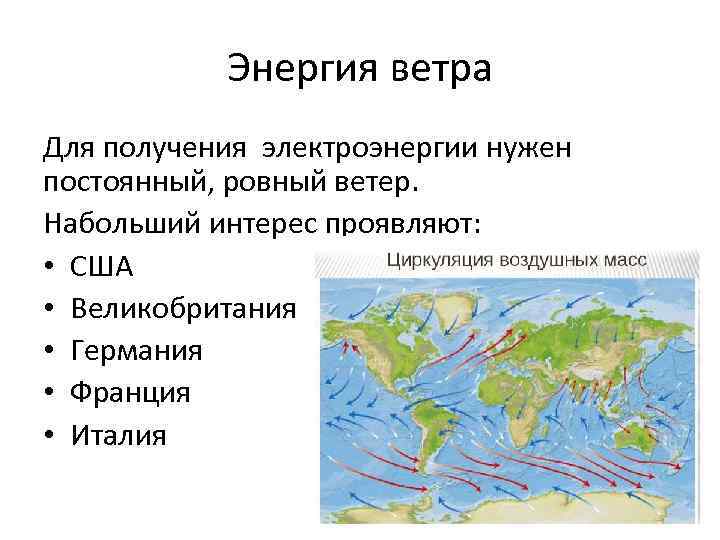 Энергия ветра

Для получения электроэнергии нужен постоянный, ровный ветер.

Набольший интерес проявляют:

• США
• Великобритания
• Германия
• Франция
• Италия

Циркуляция воздушных масс